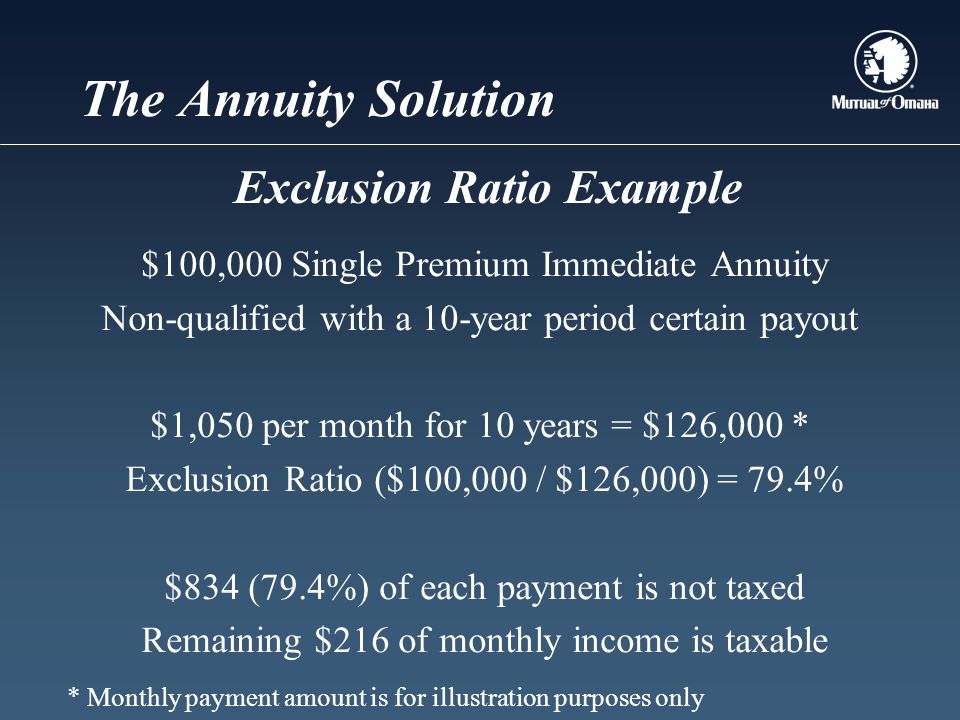 The Annuity Solution

Mutual of Omaha

Exclusion Ratio Example

\$100,000 Single Premium Immediate Annuity
Non-qualified with a 10-year period certain payout

\$1,050 per month for 10 years = \$126,000 *
Exclusion Ratio (\$100,000 / \$126,000) = 79.4%

\$834 (79.4%) of each payment is not taxed
Remaining \$216 of monthly income is taxable

* Monthly payment amount is for illustration purposes only